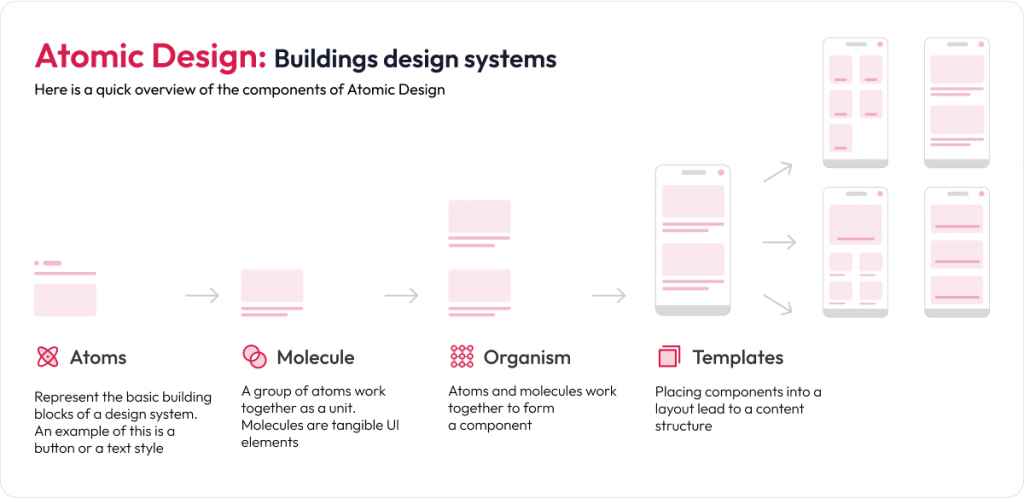 Atomic Design: Buildings design systems
Here is a quick overview of the components of Atomic Design

Atoms
Represent the basic building blocks of a design system. An example of this is a button or a text style

Molecule
A group of atoms work together as a unit. Molecules are tangible UI elements

Organism
Atoms and molecules work together to form a component

Templates
Placing components into a layout lead to a content structure